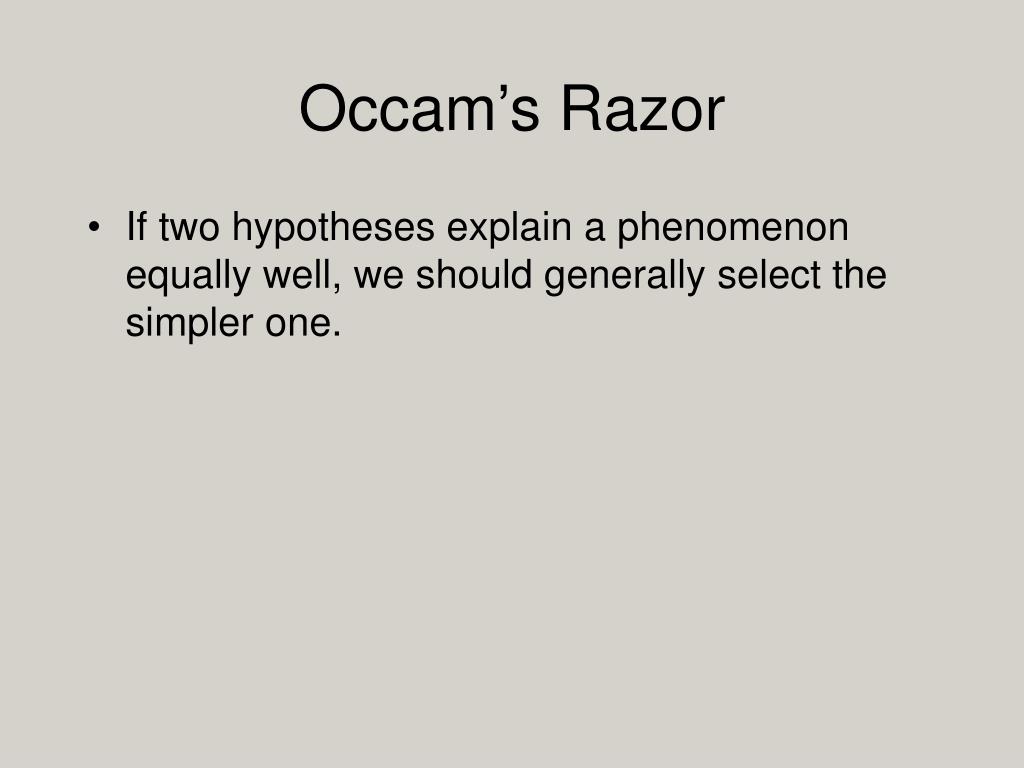 Occam’s Razor

• If two hypotheses explain a phenomenon equally well, we should generally select the simpler one.